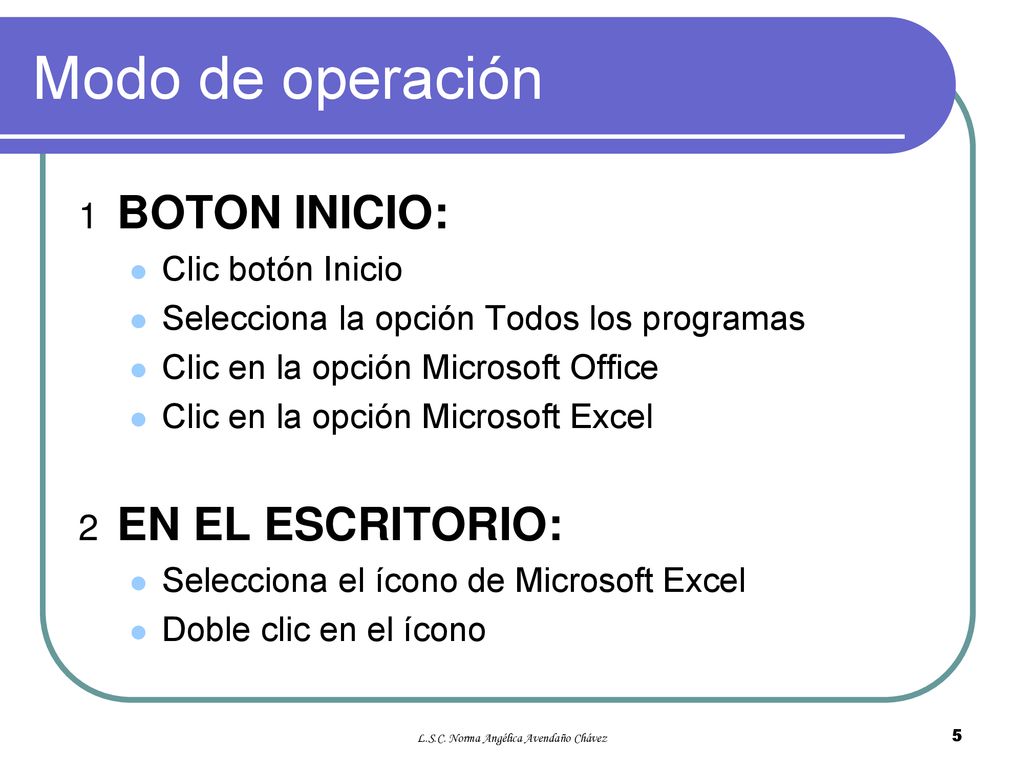 Modo de operación

1 BOTON INICIO:
- Clic botón Inicio
- Selecciona la opción Todos los programas
- Clic en la opción Microsoft Office
- Clic en la opción Microsoft Excel

2 EN EL ESCRITORIO:
- Selecciona el ícono de Microsoft Excel
- Doble clic en el ícono

L.S.C. Norma Angélica Avendaño Chávez

5